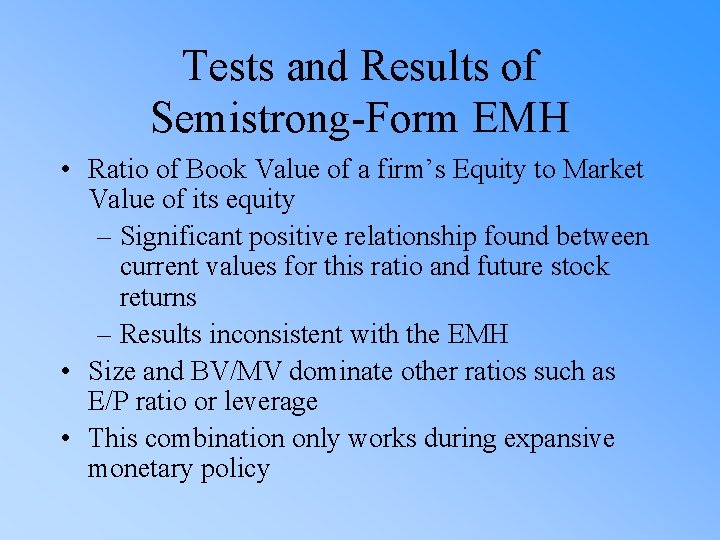 Tests and Results of Semistrong-Form EMH

• Ratio of Book Value of a firm’s Equity to Market Value of its equity
  – Significant positive relationship found between current values for this ratio and future stock returns
  – Results inconsistent with the EMH
• Size and BV/MV dominate other ratios such as E/P ratio or leverage
• This combination only works during expansive monetary policy